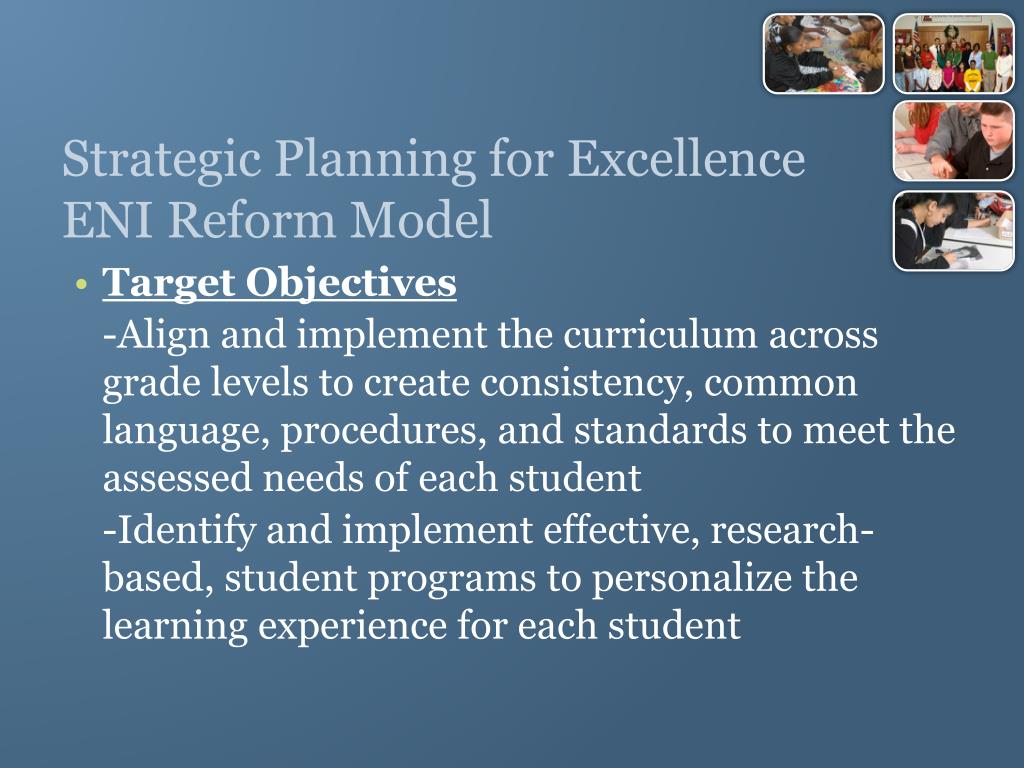 Strategic Planning for Excellence
ENI Reform Model

• Target Objectives

-Align and implement the curriculum across grade levels to create consistency, common language, procedures, and standards to meet the assessed needs of each student

-Identify and implement effective, research-based, student programs to personalize the learning experience for each student